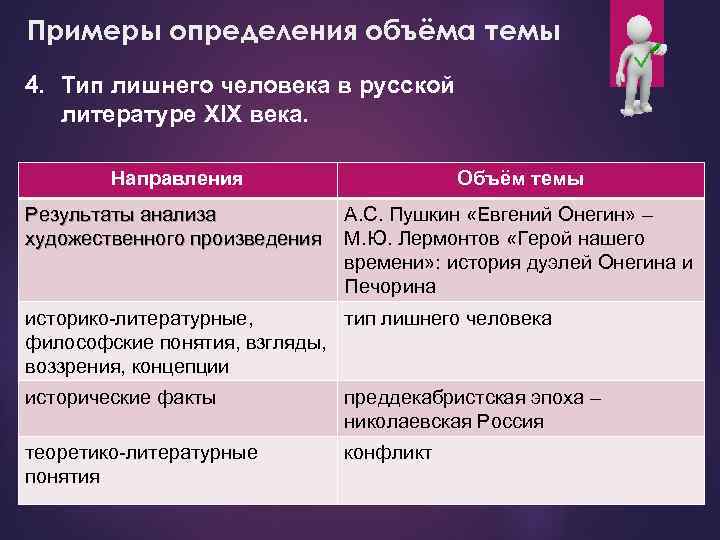 Примеры определения объёма темы

4. Тип лишнего человека в русской литературе XIX века.

| Направления | Объём темы |
|---|---|
| Результаты анализа художественного произведения | А.С. Пушкин «Евгений Онегин» – М.Ю. Лермонтов «Герой нашего времени»: история дуэлей Онегина и Печорина |
| историко-литературные, философские понятия, взгляды, воззрения, концепции | тип лишнего человека |
| исторические факты | преддекабристская эпоха – николаевская Россия |
| теоретико-литературные понятия | конфликт |